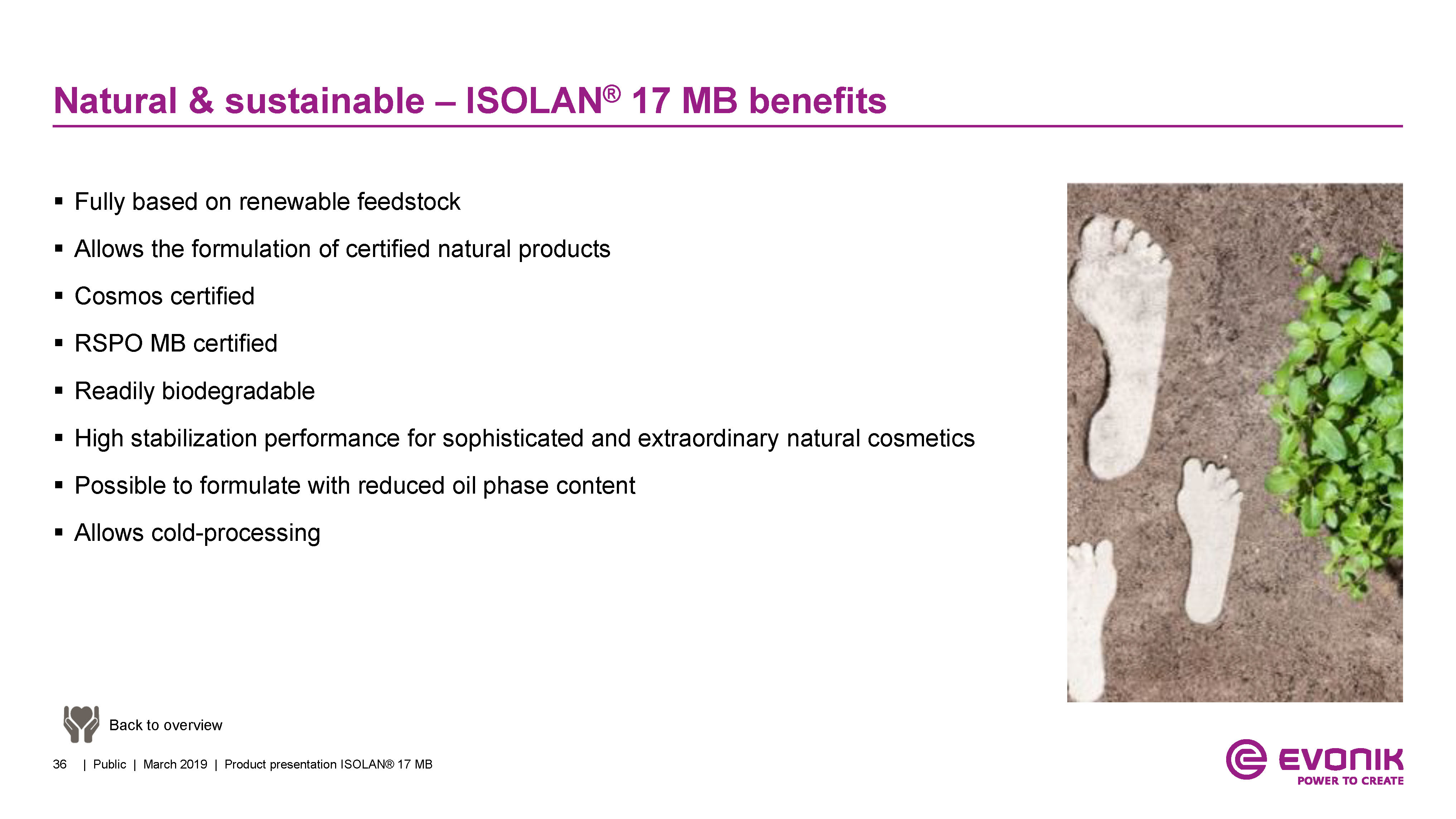 Natural & sustainable – ISOLAN® 17 MB benefits

▪ Fully based on renewable feedstock
▪ Allows the formulation of certified natural products
▪ Cosmos certified
▪ RSPO MB certified
▪ Readily biodegradable
▪ High stabilization performance for sophisticated and extraordinary natural cosmetics
▪ Possible to formulate with reduced oil phase content
▪ Allows cold-processing

Back to overview

36 | Public | March 2019 | Product presentation ISOLAN® 17 MB

EVONIK
POWER TO CREATE